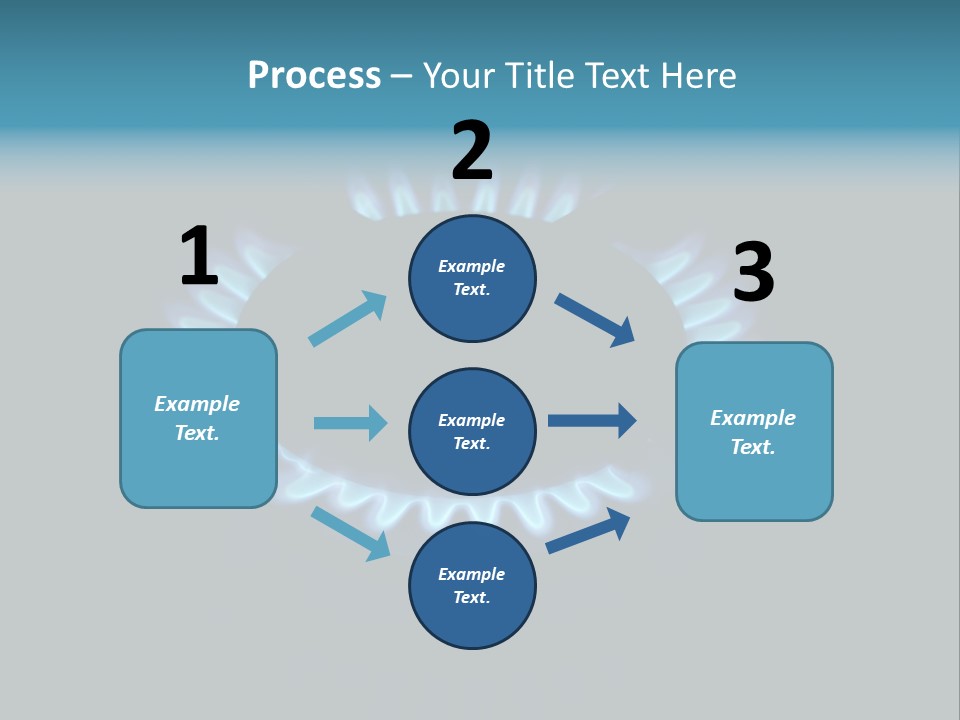 Process – Your Title Text Here

1

Example Text.

2

Example Text.

Example Text.

Example Text.

3

Example Text.